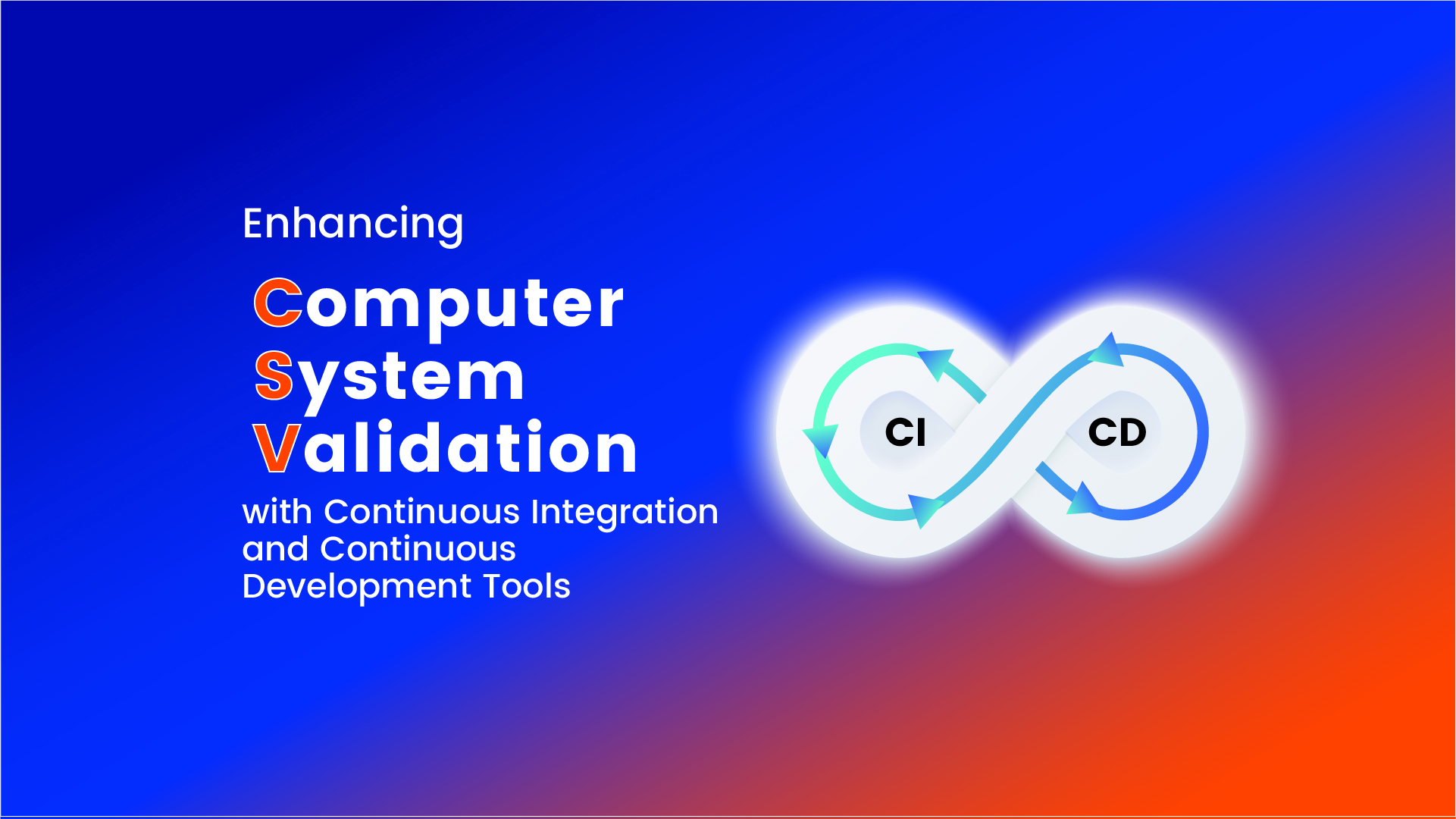 Enhancing

Computer
System
Validation

with Continuous Integration and Continuous Development Tools

CI

CD